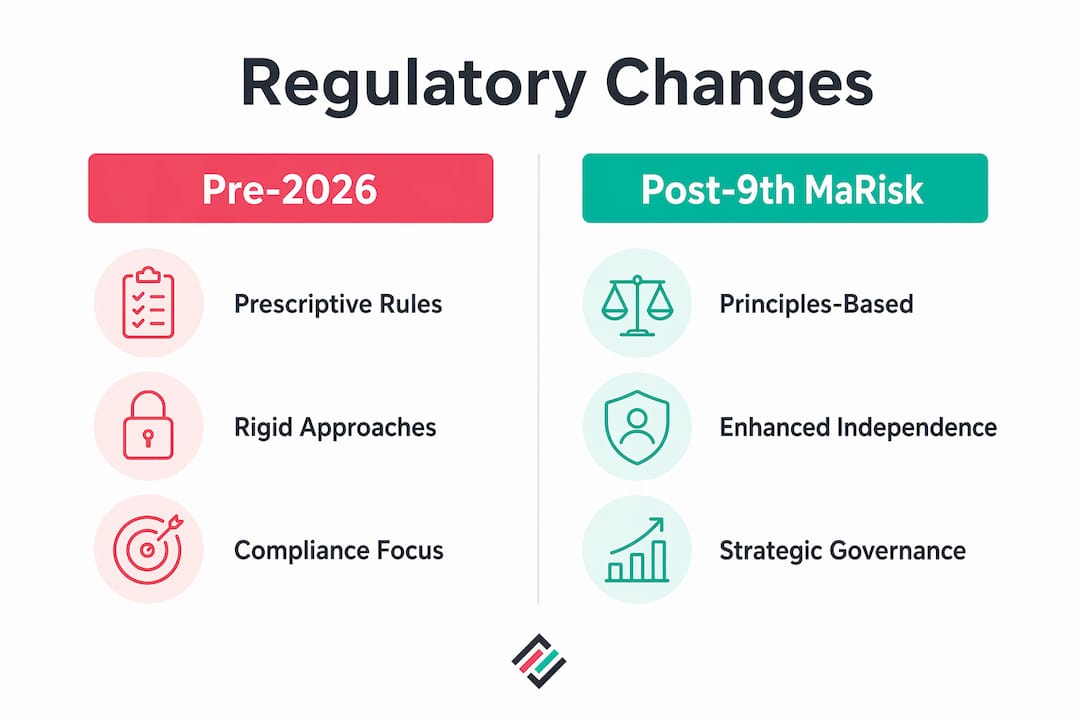 Regulatory Changes

Pre-2026

Prescriptive Rules

Rigid Approaches

Compliance Focus

Post-9th MaRisk

Principles-Based

Enhanced Independence

Strategic Governance